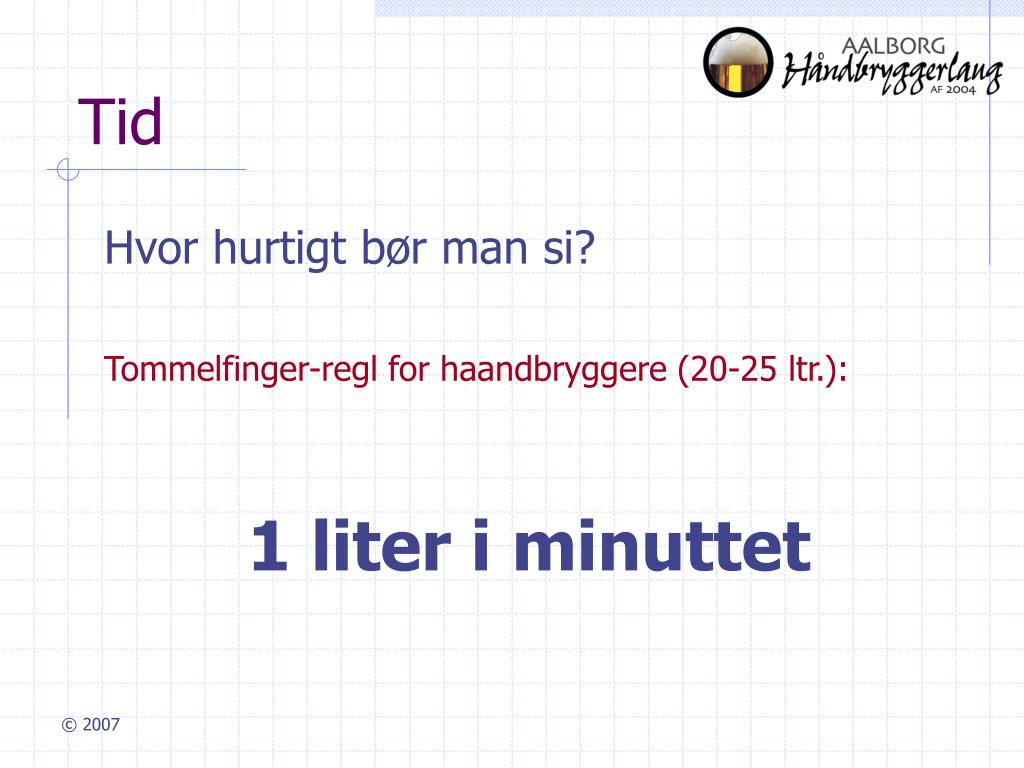 AALBORG
Håndbryggerlaug
AF 2004

Tid

Hvor hurtigt bør man si?

Tommelfinger-regl for haandbryggere (20-25 ltr.):

1 liter i minuttet

© 2007